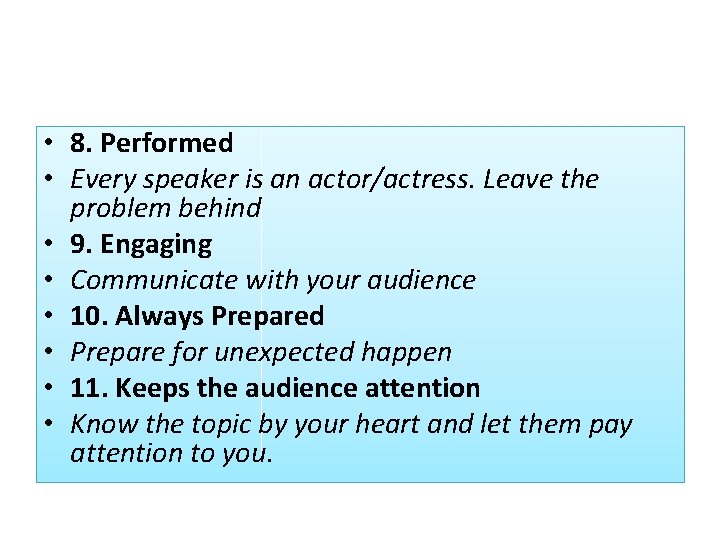 • 8. Performed
• Every speaker is an actor/actress. Leave the problem behind
• 9. Engaging
• Communicate with your audience
• 10. Always Prepared
• Prepare for unexpected happen
• 11. Keeps the audience attention
• Know the topic by your heart and let them pay attention to you.